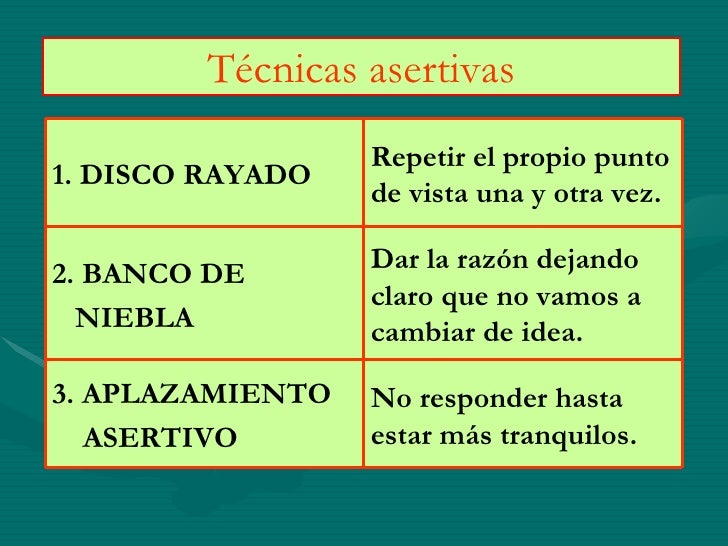 Técnicas asertivas

| | |
|---|---|
| 1. DISCO RAYADO | Repetir el propio punto de vista una y otra vez. |
| 2. BANCO DE NIEBLA | Dar la razón dejando claro que no vamos a cambiar de idea. |
| 3. APLAZAMIENTO ASERTIVO | No responder hasta estar más tranquilos. |